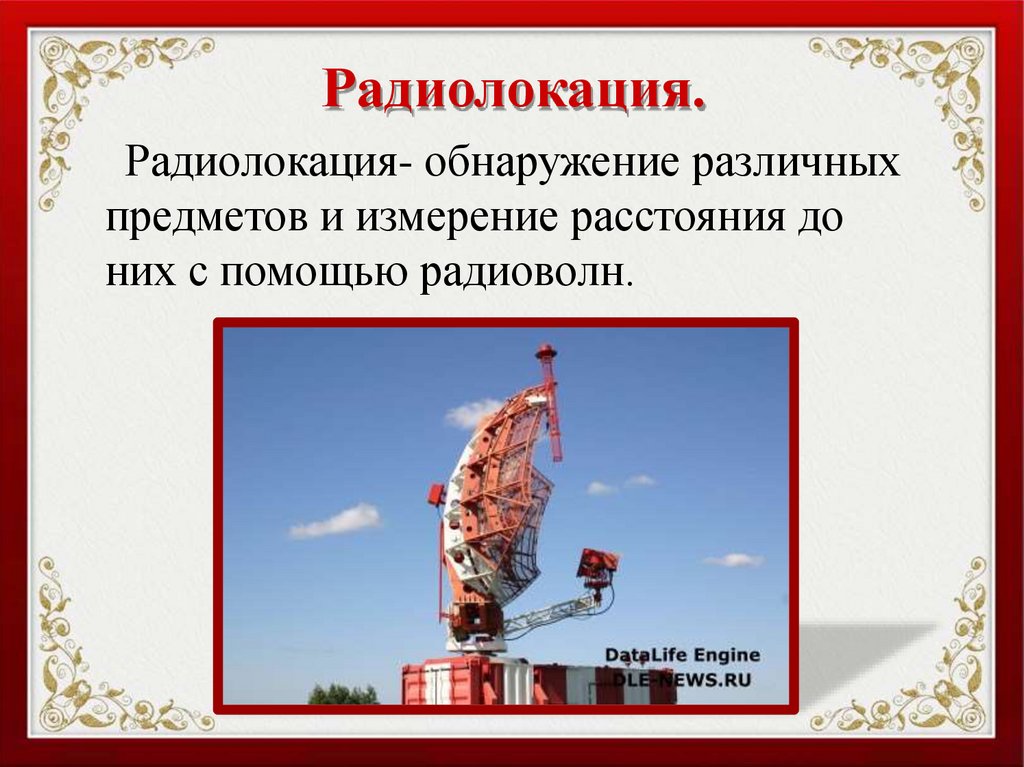 Радиолокация.

Радиолокация- обнаружение различных предметов и измерение расстояния до них с помощью радиоволн.

DataLife Engine
DLE-NEWS.RU